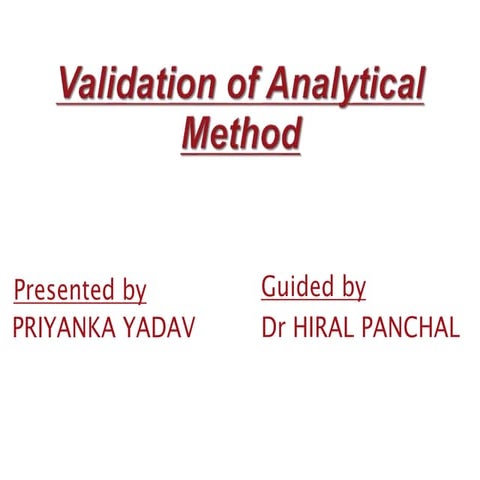 Validation of Analytical Method

Presented by
PRIYANKA YADAV

Guided by
Dr HIRAL PANCHAL